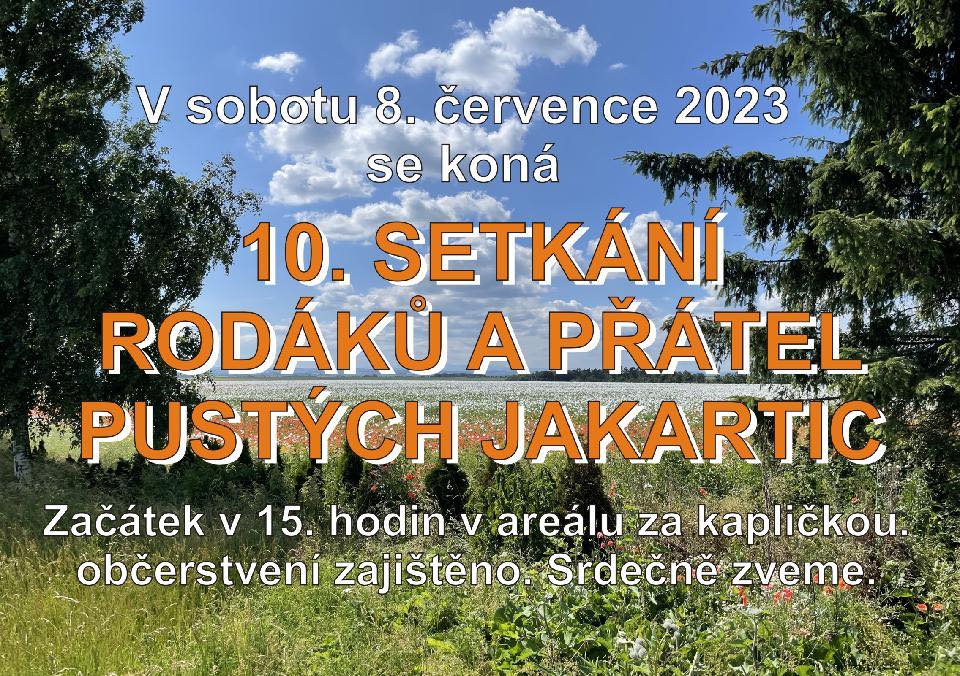 V sobotu 8. července 2023
se koná

10. SETKÁNÍ
RODÁKŮ A PŘÁTEL
PUSTÝCH JAKARTIC

Začátek v 15. hodin v areálu za kapličkou.
občerstvení zajištěno. Srdečně zveme.